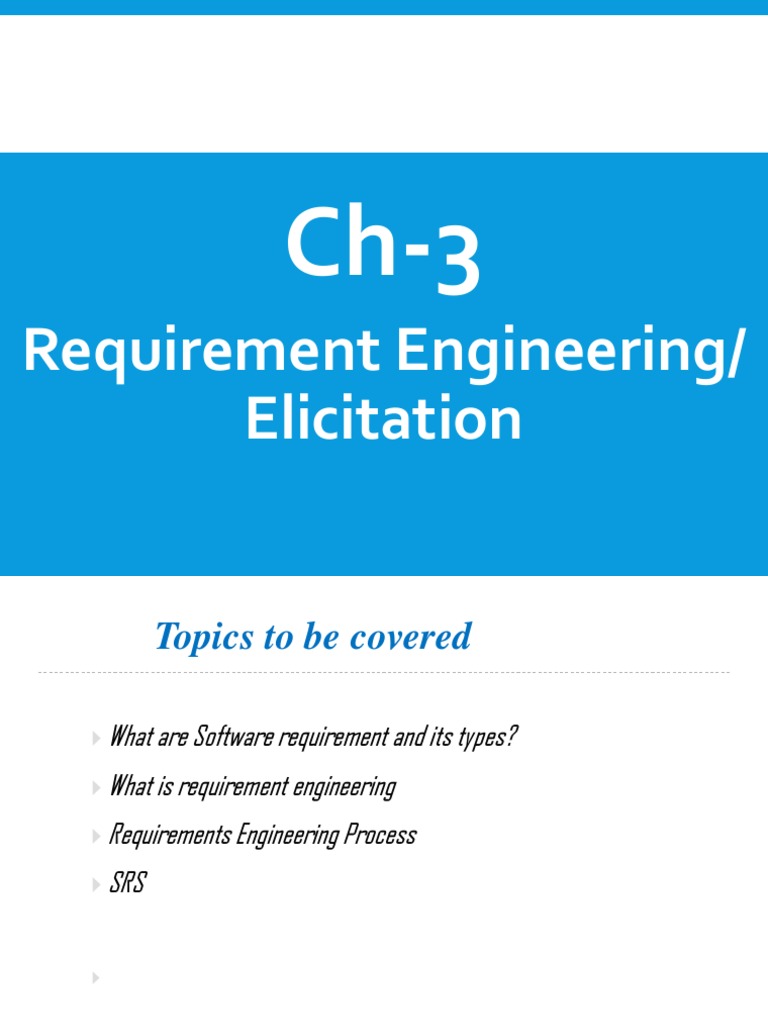 Ch-3
Requirement Engineering/ Elicitation

Topics to be covered

What are Software requirement and its types?

What is requirement engineering

Requirements Engineering Process

SRS